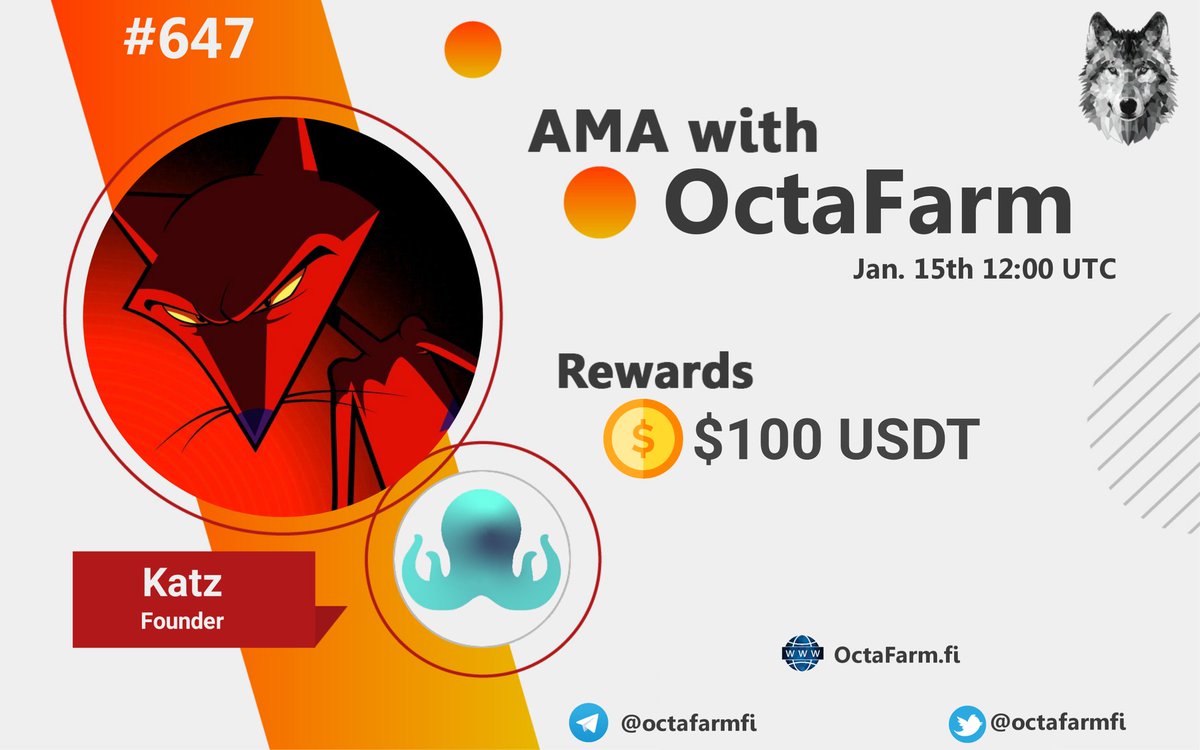 #647

AMA with
OctaFarm
Jan. 15th 12:00 UTC

Rewards
$ $100 USDT

Katz
Founder

WWW OctaFarm.fi

@octafarmfi

@octafarmfi